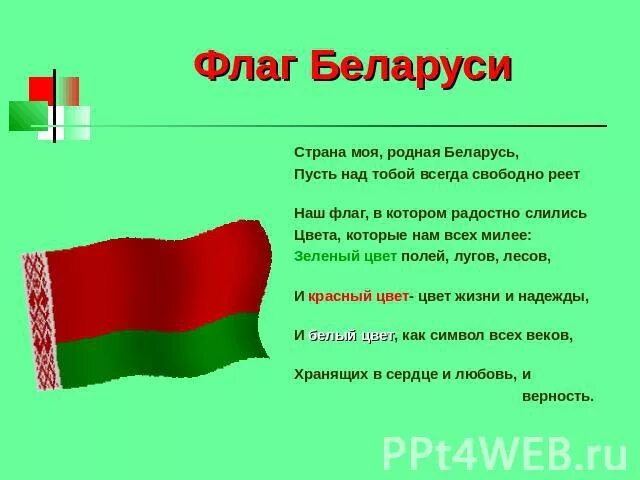 Флаг Беларуси

Страна моя, родная Беларусь,
Пусть над тобой всегда свободно реет

Наш флаг, в котором радостно слились
Цвета, которые нам всех милее:
Зеленый цвет полей, лугов, лесов,

И красный цвет- цвет жизни и надежды,

И белый цвет, как символ всех веков,

Хранящих в сердце и любовь, и верность.

PPt4WEB.ru